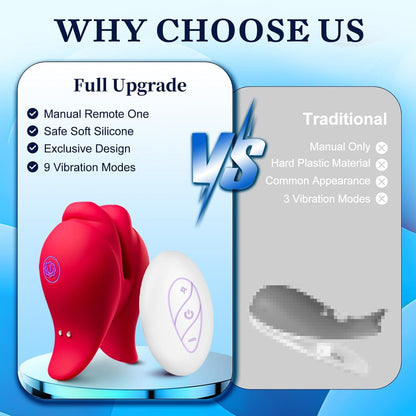 WHY CHOOSE US

Full Upgrade

Manual Remote One
Safe Soft Silicone
Exclusive Design
9 Vibration Modes

VS

Traditional

Manual Only
Hard Plastic Material
Common Appearance
3 Vibration Modes